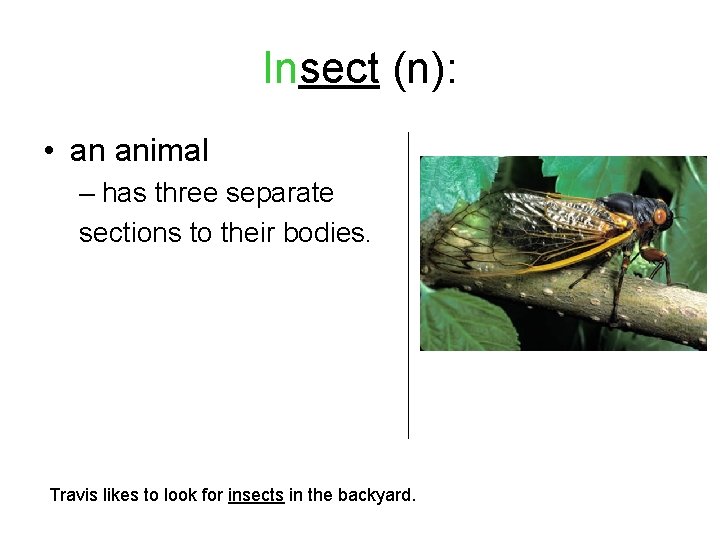 Insect (n):

• an animal

– has three separate sections to their bodies.

Travis likes to look for insects in the backyard.